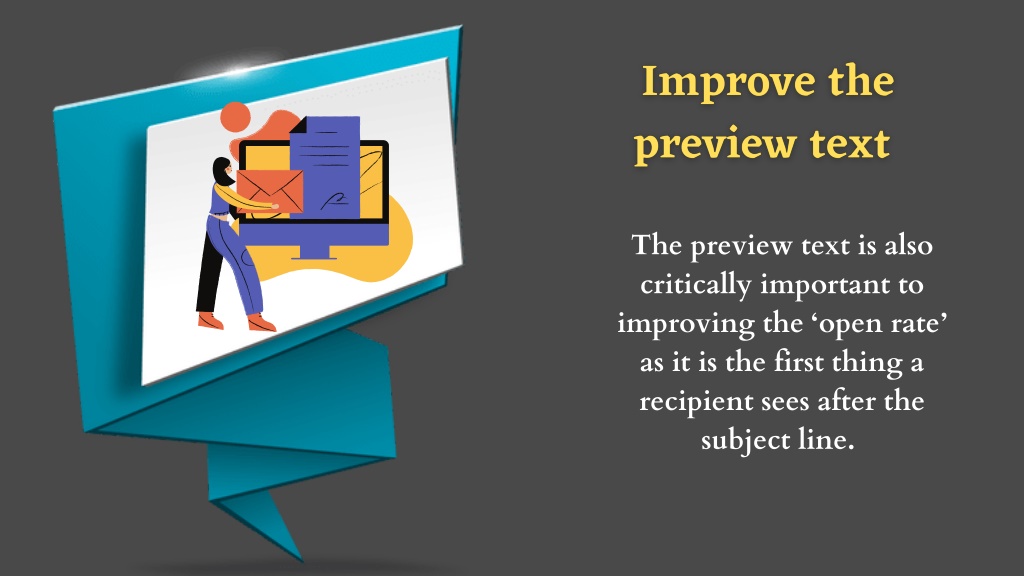 Improve the preview text

The preview text is also critically important to improving the ‘open rate’ as it is the first thing a recipient sees after the subject line.